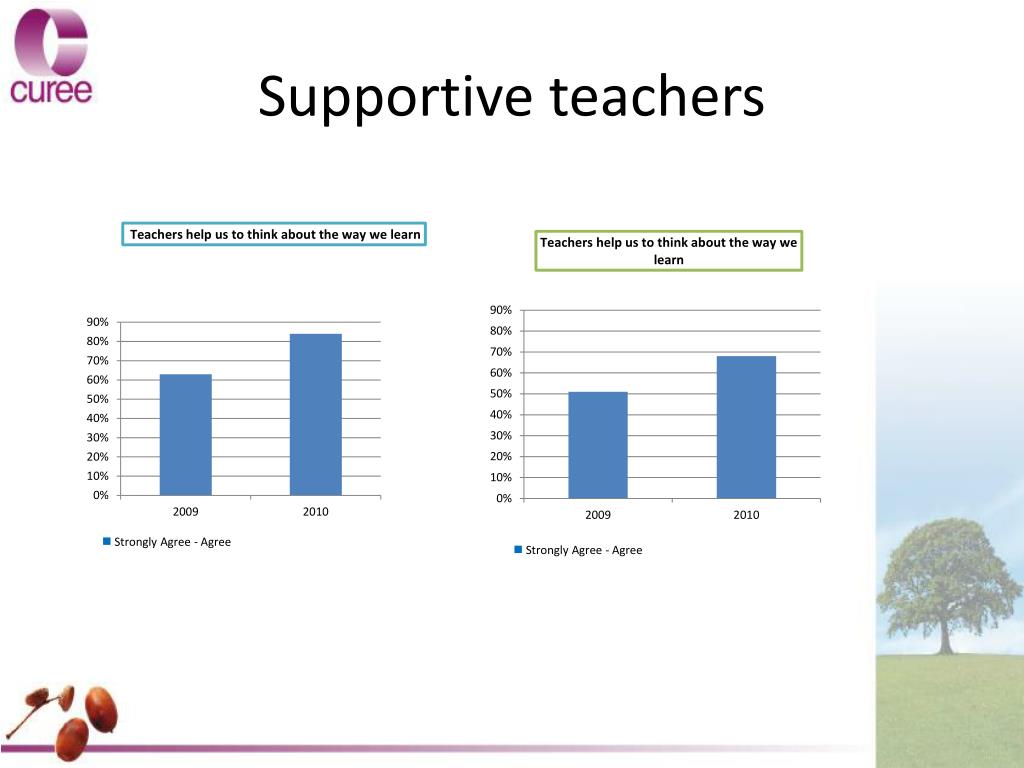 curee

Supportive teachers

Teachers help us to think about the way we learn

90%
80%
70%
60%
50%
40%
30%
20%
10%
0%

2009
2010

Strongly Agree - Agree

Teachers help us to think about the way we learn

90%
80%
70%
60%
50%
40%
30%
20%
10%
0%

2009
2010

Strongly Agree - Agree